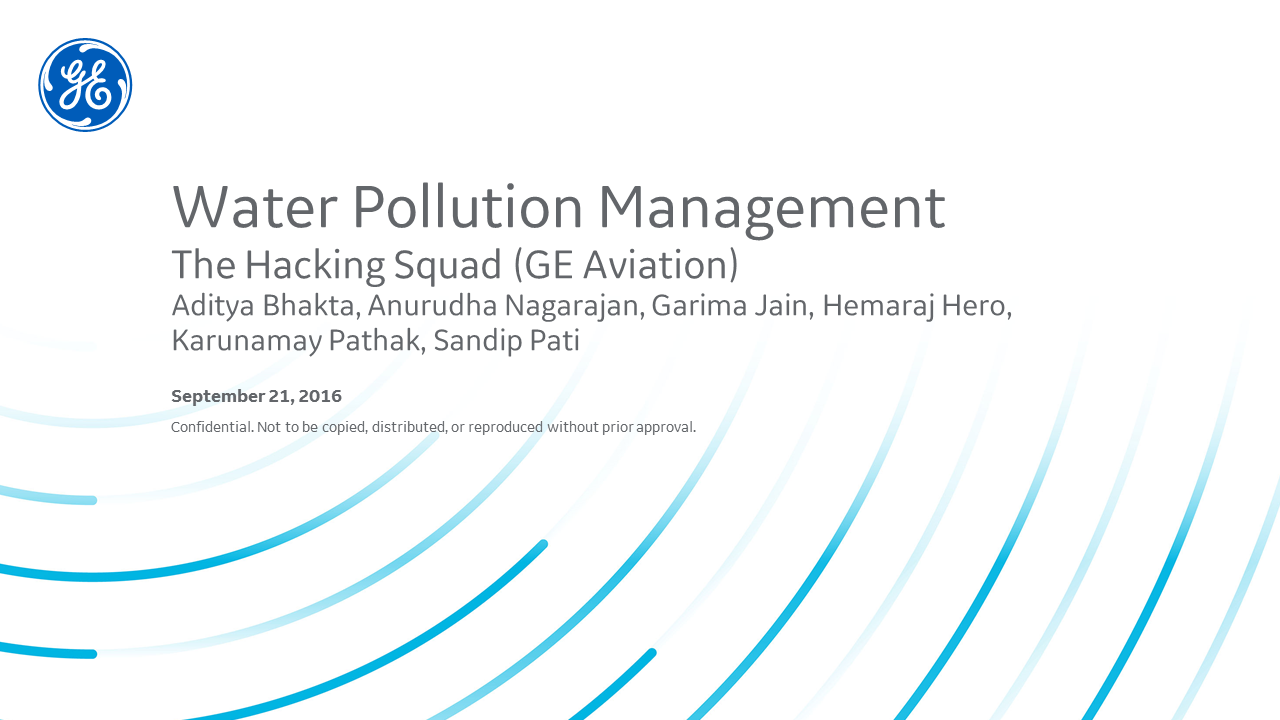 GE

Water Pollution Management
The Hacking Squad (GE Aviation)
Aditya Bhakta, Anurudha Nagarajan, Garima Jain, Hemaraj Hero, Karunamay Pathak, Sandip Pati

September 21, 2016

Confidential. Not to be copied, distributed, or reproduced without prior approval.